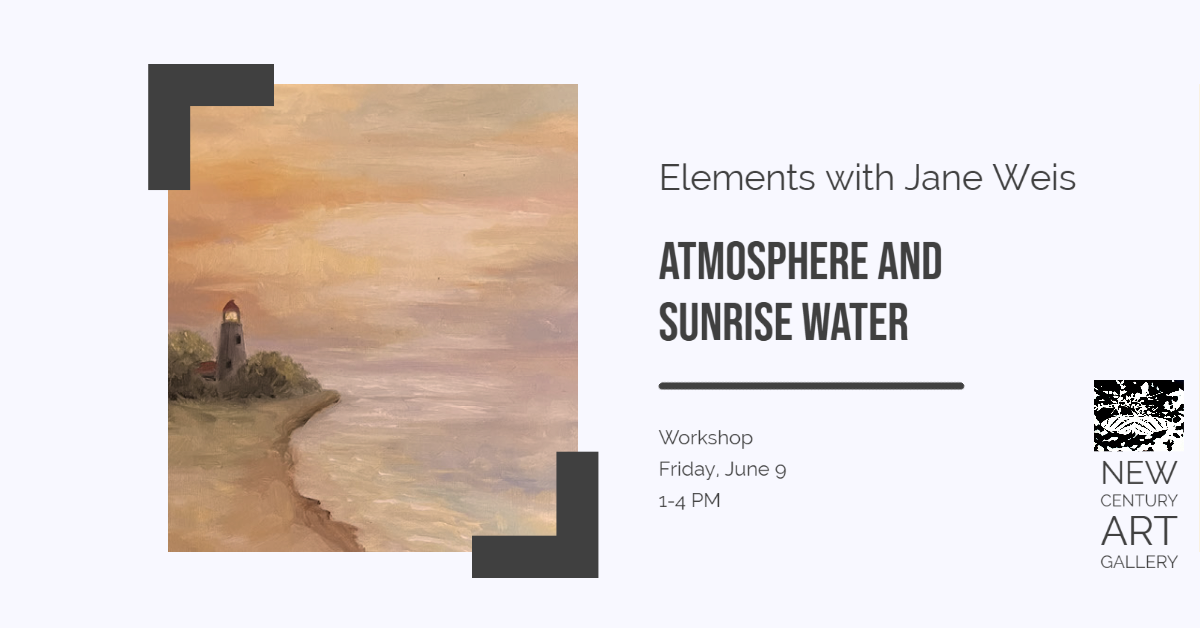 Elements with Jane Weis

ATMOSPHERE AND SUNRISE WATER

Workshop
Friday, June 9
1-4 PM

NEW CENTURY ART GALLERY